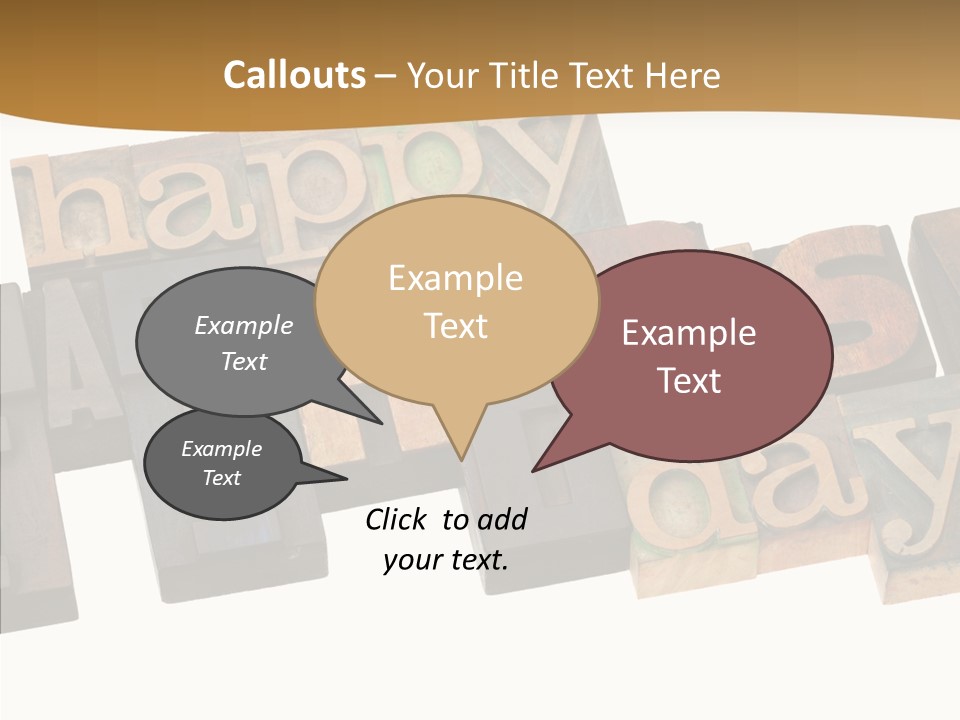 Callouts – Your Title Text Here

happy

day

Example Text

Example Text

Example Text

Example Text

Click to add your text.